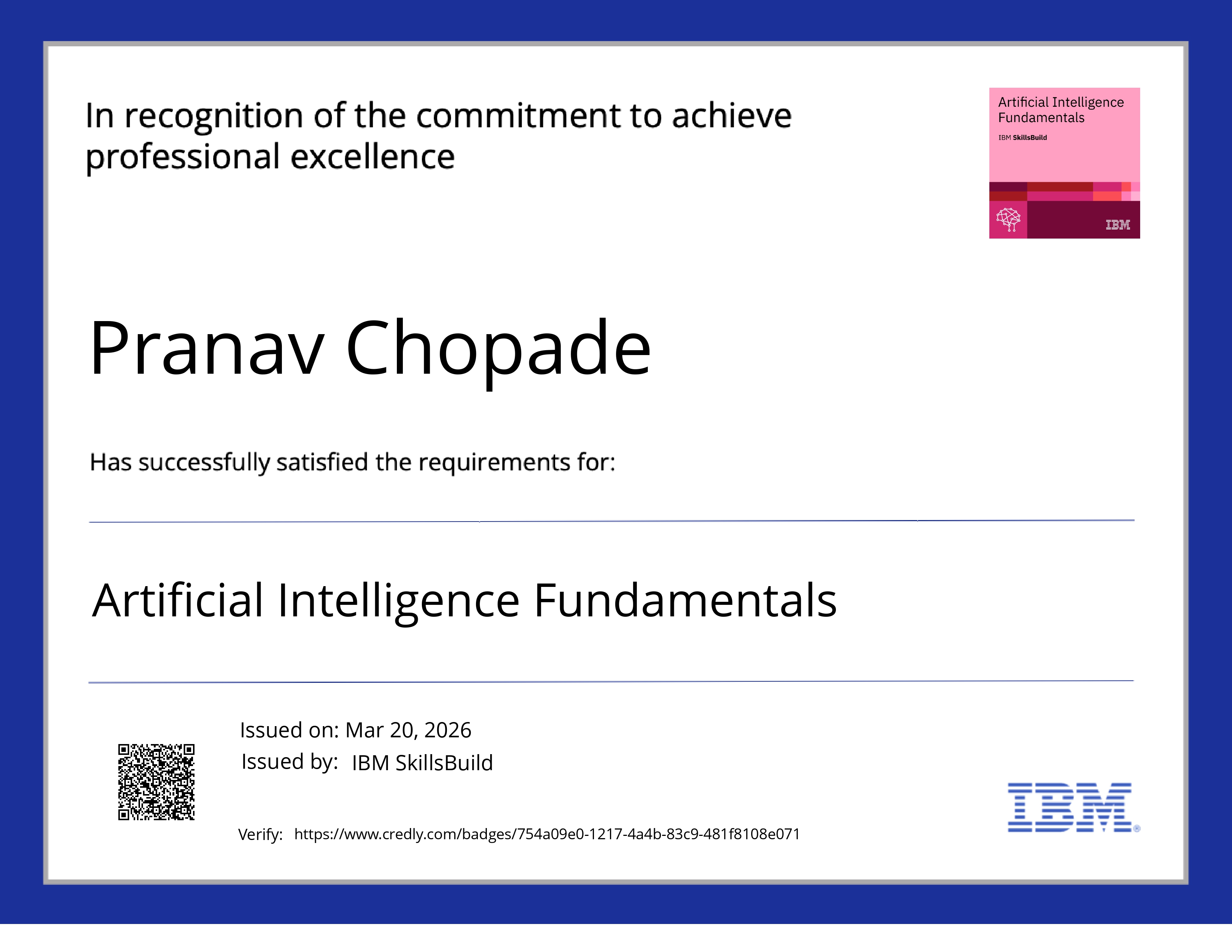 In recognition of the commitment to achieve professional excellence

Artificial Intelligence Fundamentals
IBM SkillsBuild
IBM

Pranav Chopade

Has successfully satisfied the requirements for:

Artificial Intelligence Fundamentals

Issued on: Mar 20, 2026
Issued by: IBM SkillsBuild

Verify: https://www.credly.com/badges/754a09e0-1217-4a4b-83c9-481f8108e071

IBM®